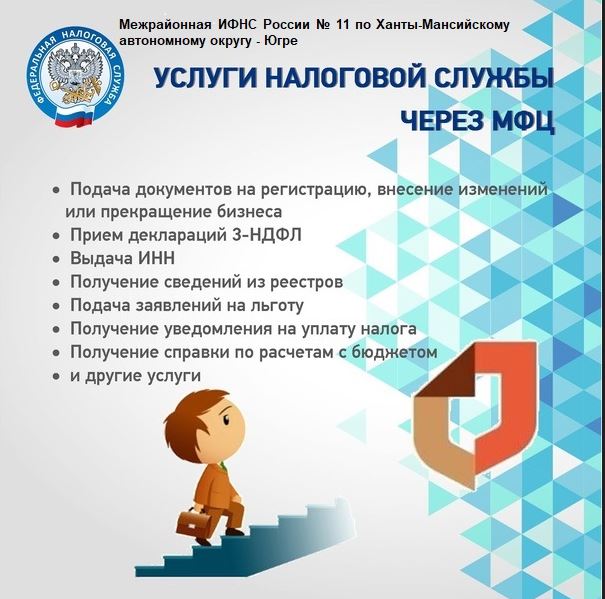 ФЕДЕРАЛЬНАЯ НАЛОГОВАЯ СЛУЖБА

Межрайонная ИФНС России № 11 по Ханты-Мансийскому автономному округу - Югре

УСЛУГИ НАЛОГОВОЙ СЛУЖБЫ
ЧЕРЕЗ МФЦ

• Подача документов на регистрацию, внесение изменений или прекращение бизнеса
• Прием деклараций 3-НДФЛ
• Выдача ИНН
• Получение сведений из реестров
• Подача заявлений на льготу
• Получение уведомления на уплату налога
• Получение справки по расчетам с бюджетом
• и другие услуги